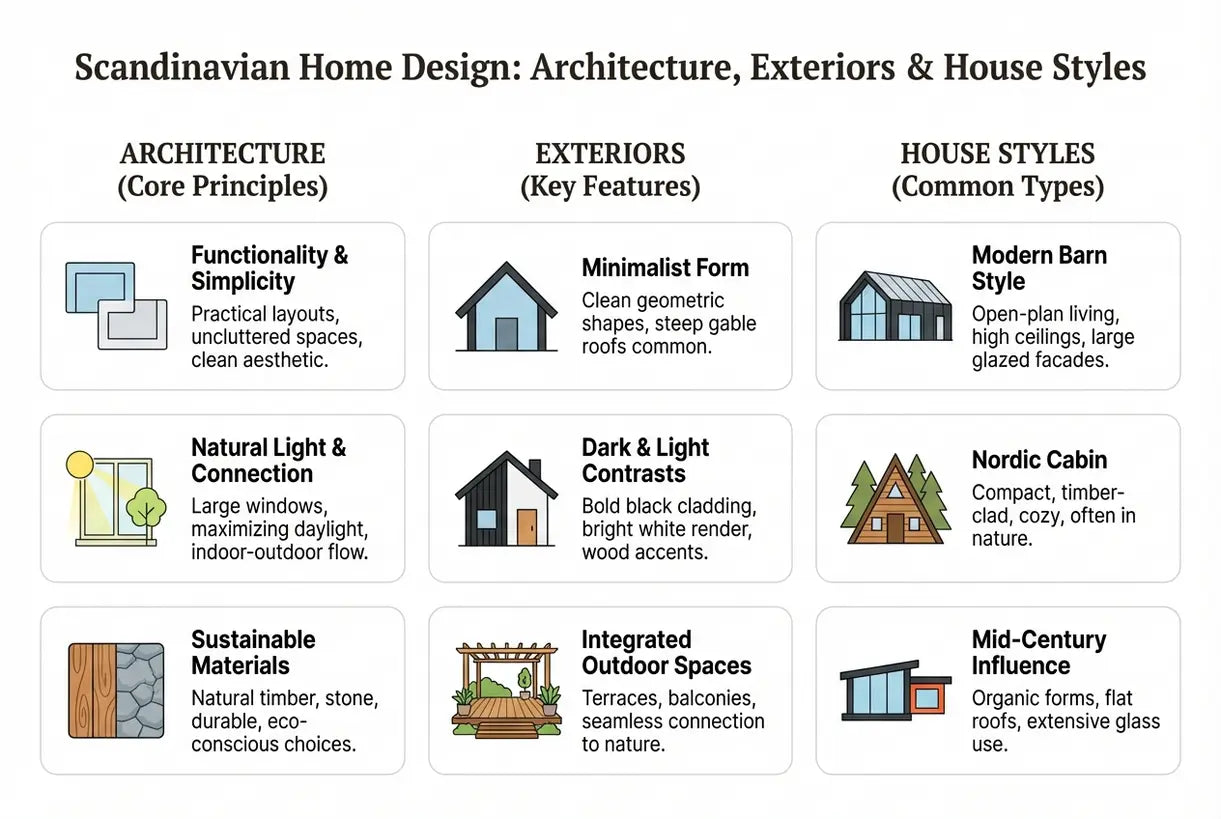 Scandinavian Home Design: Architecture, Exteriors & House Styles

ARCHITECTURE
(Core Principles)

Functionality & Simplicity
Practical layouts, uncluttered spaces, clean aesthetic.

Natural Light & Connection
Large windows, maximizing daylight, indoor-outdoor flow.

Sustainable Materials
Natural timber, stone, durable, eco-conscious choices.

EXTERIORS
(Key Features)

Minimalist Form
Clean geometric shapes, steep gable roofs common.

Dark & Light Contrasts
Bold black cladding, bright white render, wood accents.

Integrated Outdoor Spaces
Terraces, balconies, seamless connection to nature.

HOUSE STYLES
(Common Types)

Modern Barn Style
Open-plan living, high ceilings, large glazed facades.

Nordic Cabin
Compact, timber-clad, cozy, often in nature.

Mid-Century Influence
Organic forms, flat roofs, extensive glass use.